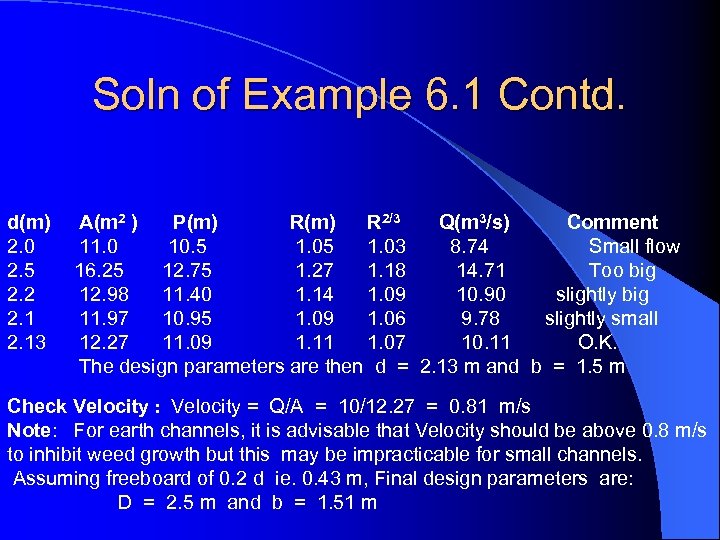 Soln of Example 6.1 Contd.

| d(m) | A($m^2$ ) | P(m) | R(m) | $R^{2/3}$ | Q($m^3$/s) | Comment |
|---|---|---|---|---|---|---|
| 2.0 | 11.0 | 10.5 | 1.05 | 1.03 | 8.74 | Small flow |
| 2.5 | 16.25 | 12.75 | 1.27 | 1.18 | 14.71 | Too big |
| 2.2 | 12.98 | 11.40 | 1.14 | 1.09 | 10.90 | slightly big |
| 2.1 | 11.97 | 10.95 | 1.09 | 1.06 | 9.78 | slightly small |
| 2.13 | 12.27 | 11.09 | 1.11 | 1.07 | 10.11 | O.K. |

The design parameters are then d = 2.13 m and b = 1.5 m

Check Velocity : Velocity = Q/A = 10/12.27 = 0.81 m/s
Note: For earth channels, it is advisable that Velocity should be above 0.8 m/s to inhibit weed growth but this may be impracticable for small channels.
Assuming freeboard of 0.2 d ie. 0.43 m, Final design parameters are:
D = 2.5 m and b = 1.51 m